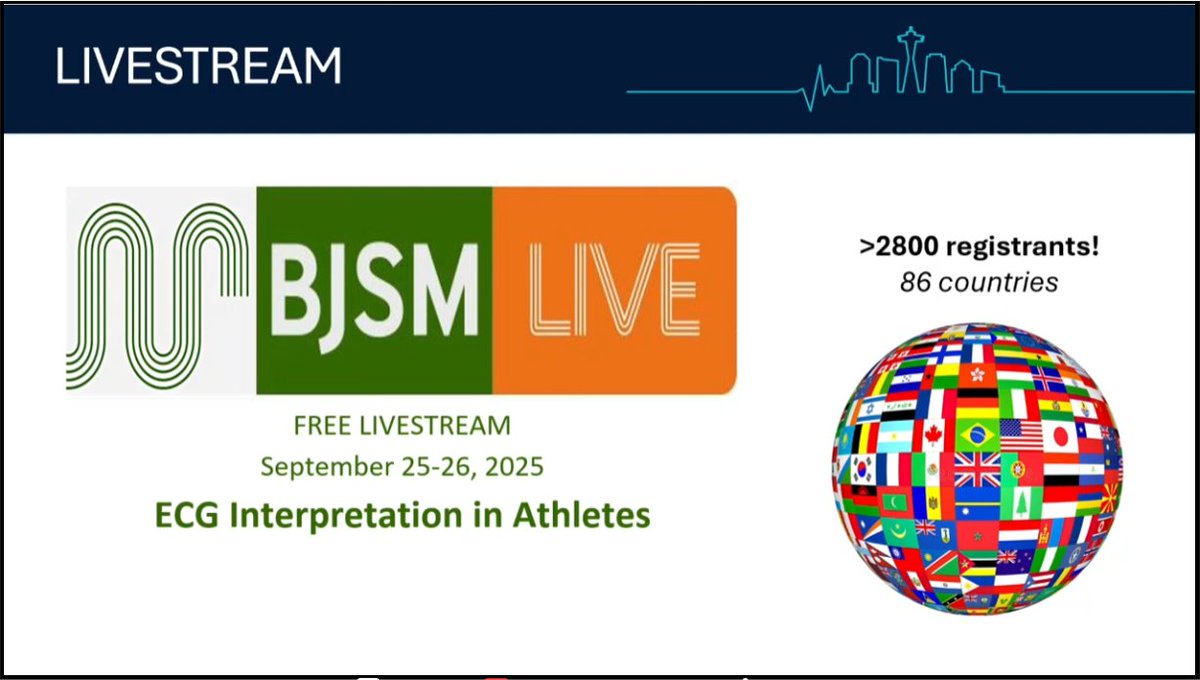 LIVESTREAM

BJSM LIVE

FREE LIVESTREAM
September 25-26, 2025

ECG Interpretation in Athletes

>2800 registrants!
86 countries